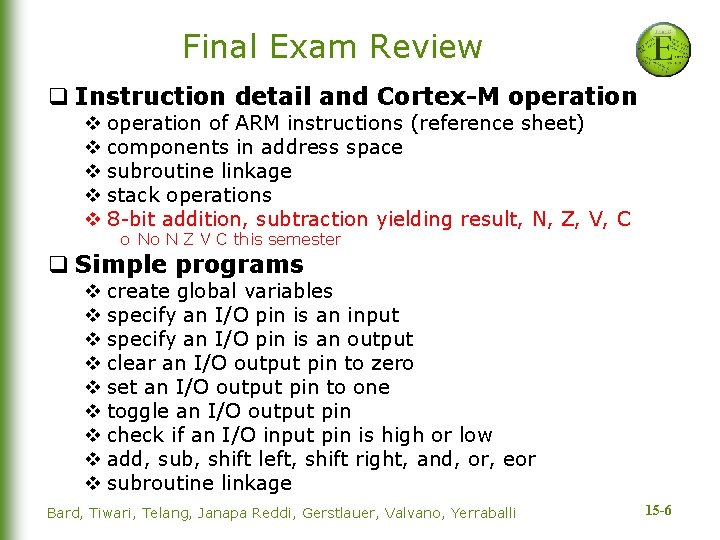 Final Exam Review

E

❑ Instruction detail and Cortex-M operation
❖ operation of ARM instructions (reference sheet)
❖ components in address space
❖ subroutine linkage
❖ stack operations
❖ 8-bit addition, subtraction yielding result, N, Z, V, C
o No N Z V C this semester

❑ Simple programs
❖ create global variables
❖ specify an I/O pin is an input
❖ specify an I/O pin is an output
❖ clear an I/O output pin to zero
❖ set an I/O output pin to one
❖ toggle an I/O output pin
❖ check if an I/O input pin is high or low
❖ add, sub, shift left, shift right, and, or, eor
❖ subroutine linkage

Bard, Tiwari, Telang, Janapa Reddi, Gerstlauer, Valvano, Yerraballi

15-6